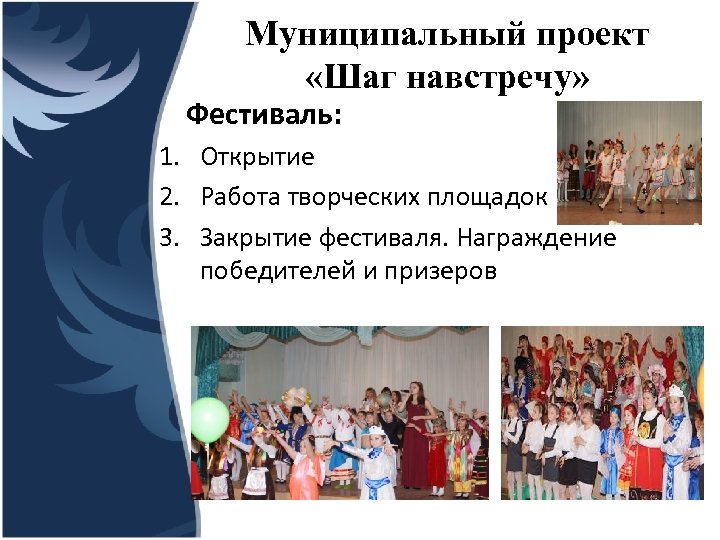 Муниципальный проект «Шаг навстречу»

Фестиваль:

1. Открытие
2. Работа творческих площадок
3. Закрытие фестиваля. Награждение победителей и призеров